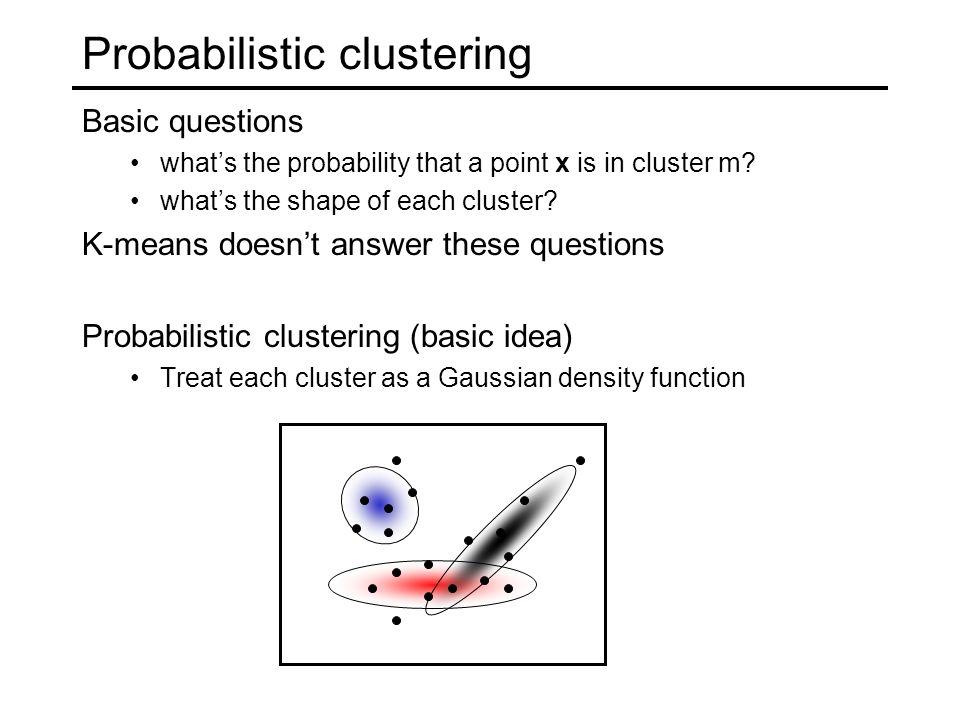 Probabilistic clustering

Basic questions

• what's the probability that a point **x** is in cluster m?
• what's the shape of each cluster?

K-means doesn't answer these questions

Probabilistic clustering (basic idea)

• Treat each cluster as a Gaussian density function